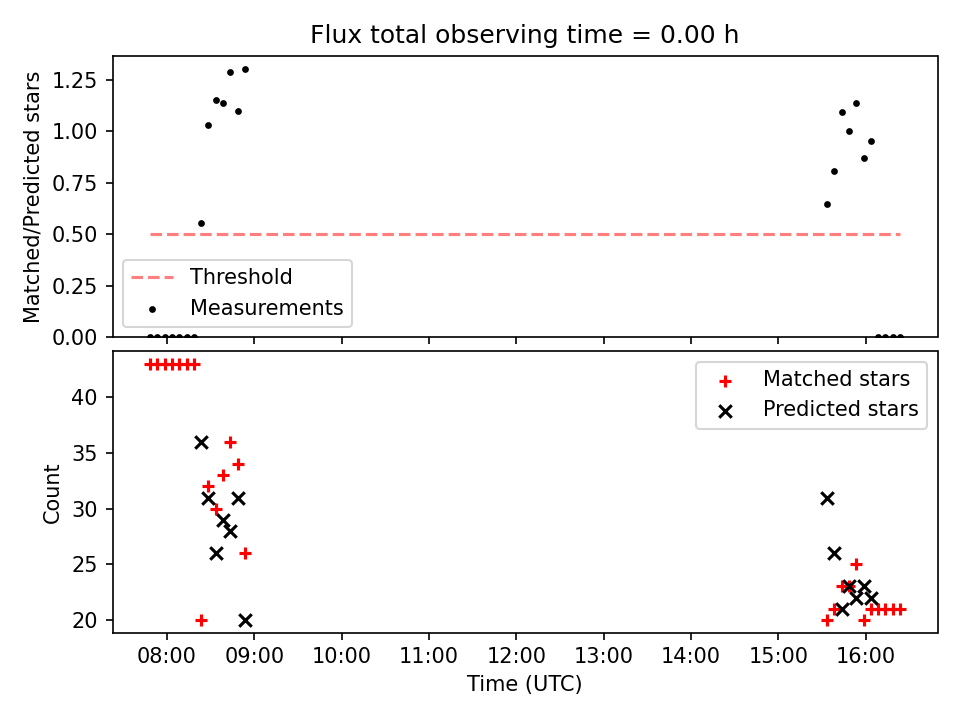 Flux total observing time = 0.00 h

Matched/Predicted stars

1.25
1.00
0.75
0.50
0.25
0.00

Threshold
Measurements

Count

40
35
30
25
20

Matched stars
Predicted stars

08:00
09:00
10:00
11:00
12:00
13:00
14:00
15:00
16:00

Time (UTC)